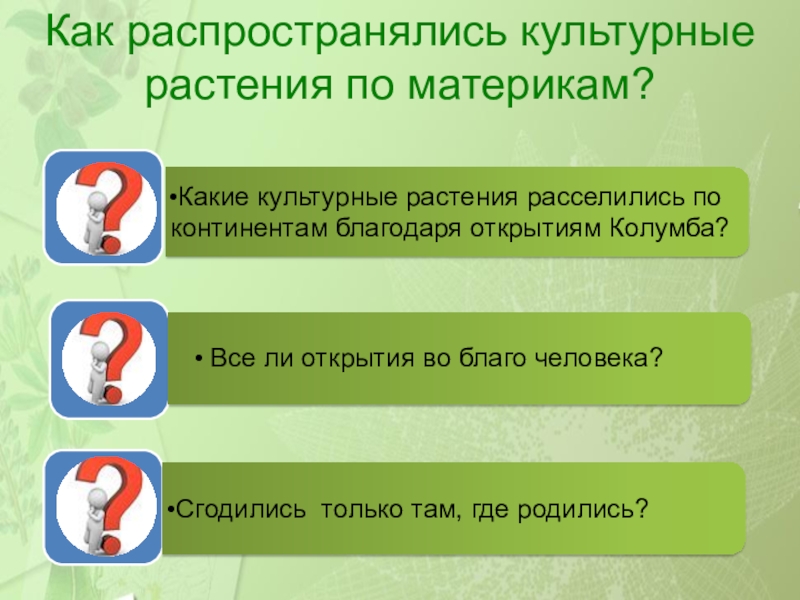 Как распространялись культурные растения по материкам?

•Какие культурные растения расселились по континентам благодаря открытиям Колумба?

• Все ли открытия во благо человека?

•Сгодились только там, где родились?